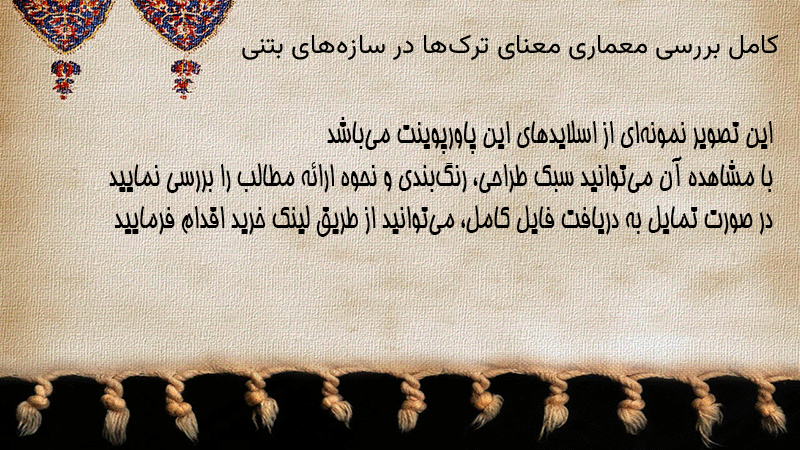 کامل بررسی معماری معنای ترک‌ها در سازه‌های بتنی

این تصویر نمونه‌ای از اسلایدهای این پاورپوینت می‌باشد
با مشاهده آن می‌توانید سبک طراحی، رنگ‌بندی و نحوه ارائه مطالب را بررسی نمایید
در صورت تمایل به دریافت فایل کامل، می‌توانید از طریق لینک خرید اقدام فرمایید